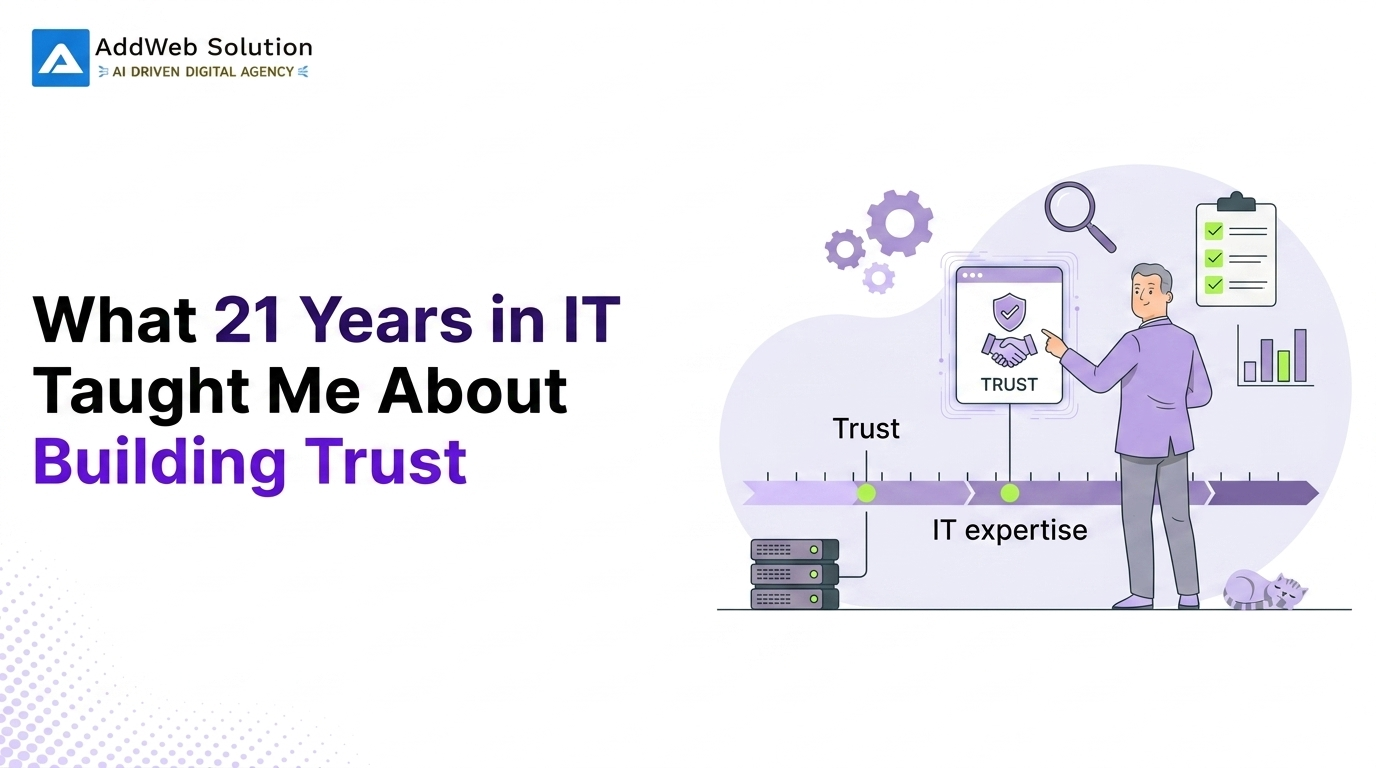 AddWeb Solution
AI DRIVEN DIGITAL AGENCY

What 21 Years in IT Taught Me About Building Trust

TRUST

Trust

IT expertise